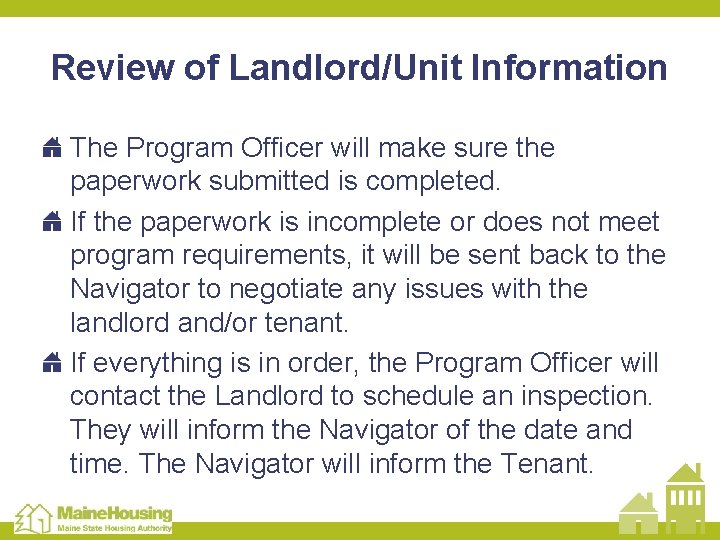 Review of Landlord/Unit Information

The Program Officer will make sure the paperwork submitted is completed.

If the paperwork is incomplete or does not meet program requirements, it will be sent back to the Navigator to negotiate any issues with the landlord and/or tenant.

If everything is in order, the Program Officer will contact the Landlord to schedule an inspection. They will inform the Navigator of the date and time. The Navigator will inform the Tenant.

MaineHousing
Maine State Housing Authority